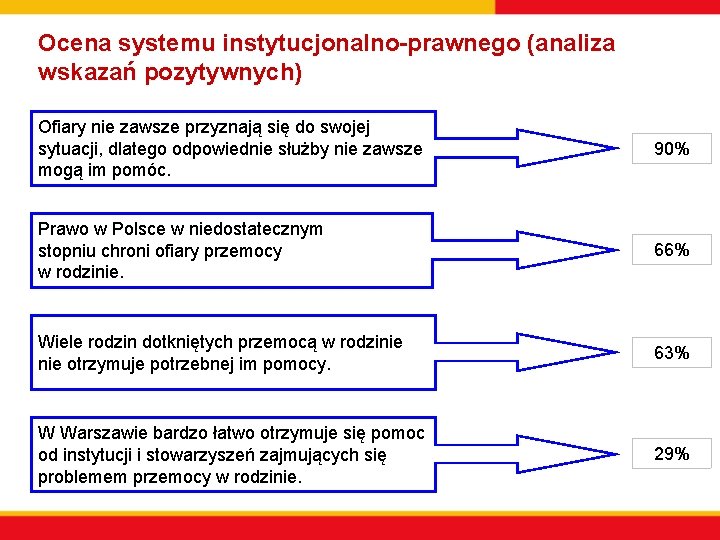 Ocena systemu instytucjonalno-prawnego (analiza wskazań pozytywnych)

Ofiary nie zawsze przyznają się do swojej sytuacji, dlatego odpowiednie służby nie zawsze mogą im pomóc.

90%

Prawo w Polsce w niedostatecznym stopniu chroni ofiary przemocy w rodzinie.

66%

Wiele rodzin dotkniętych przemocą w rodzinie nie otrzymuje potrzebnej im pomocy.

63%

W Warszawie bardzo łatwo otrzymuje się pomoc od instytucji i stowarzyszeń zajmujących się problemem przemocy w rodzinie.

29%